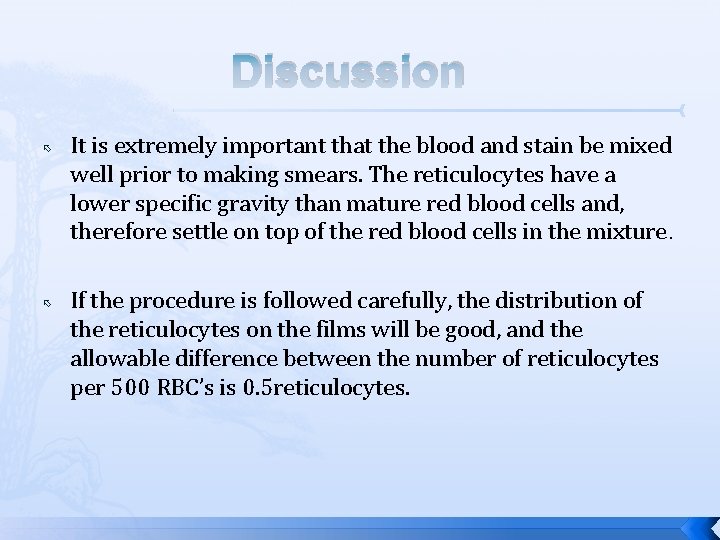 Discussion

It is extremely important that the blood and stain be mixed well prior to making smears. The reticulocytes have a lower specific gravity than mature red blood cells and, therefore settle on top of the red blood cells in the mixture.

If the procedure is followed carefully, the distribution of the reticulocytes on the films will be good, and the allowable difference between the number of reticulocytes per 500 RBC's is 0.5reticulocytes.